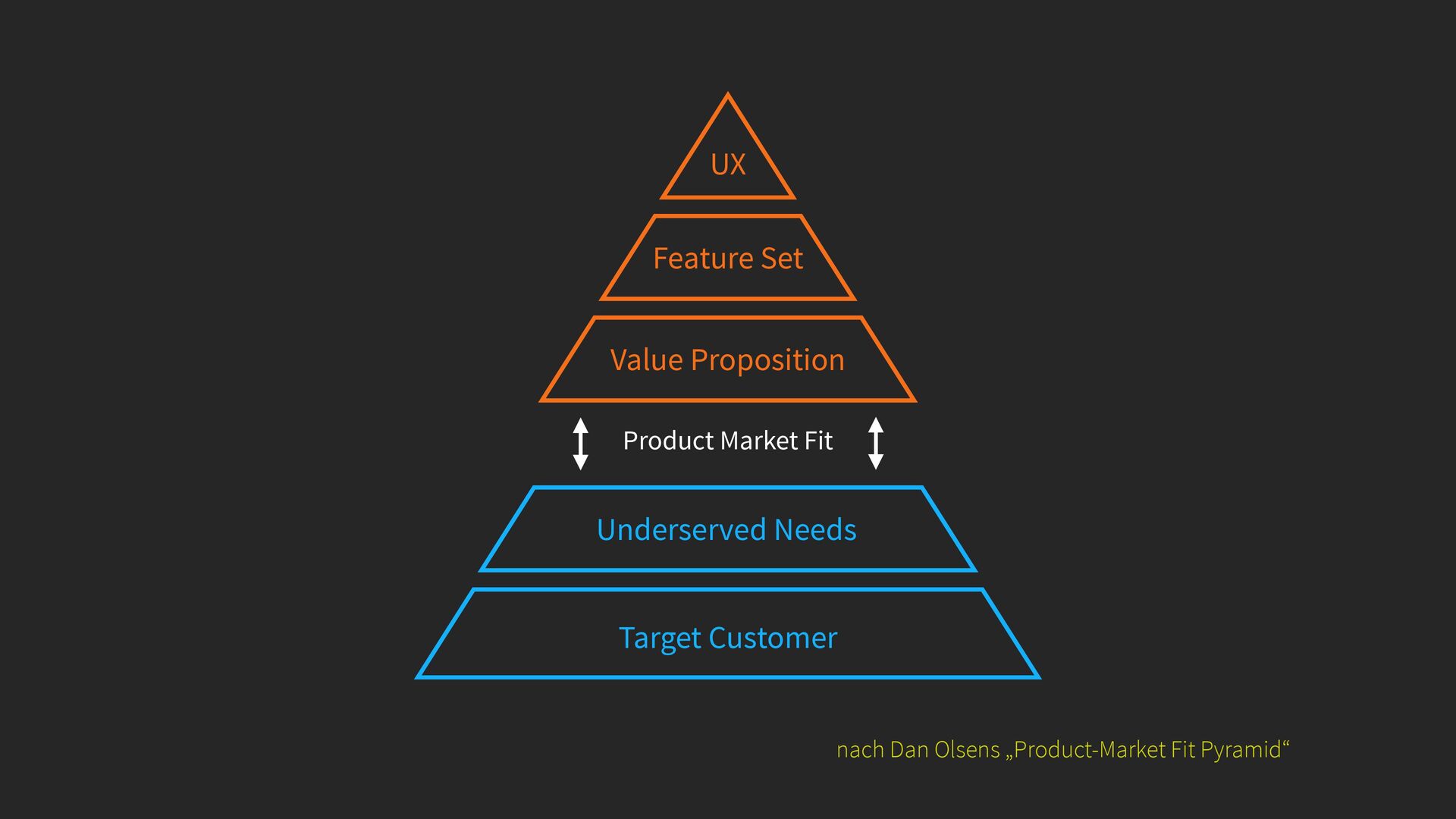 UX

Feature Set

Value Proposition

Product Market Fit

Underserved Needs

Target Customer

nach Dan Olsens „Product-Market Fit Pyramid“